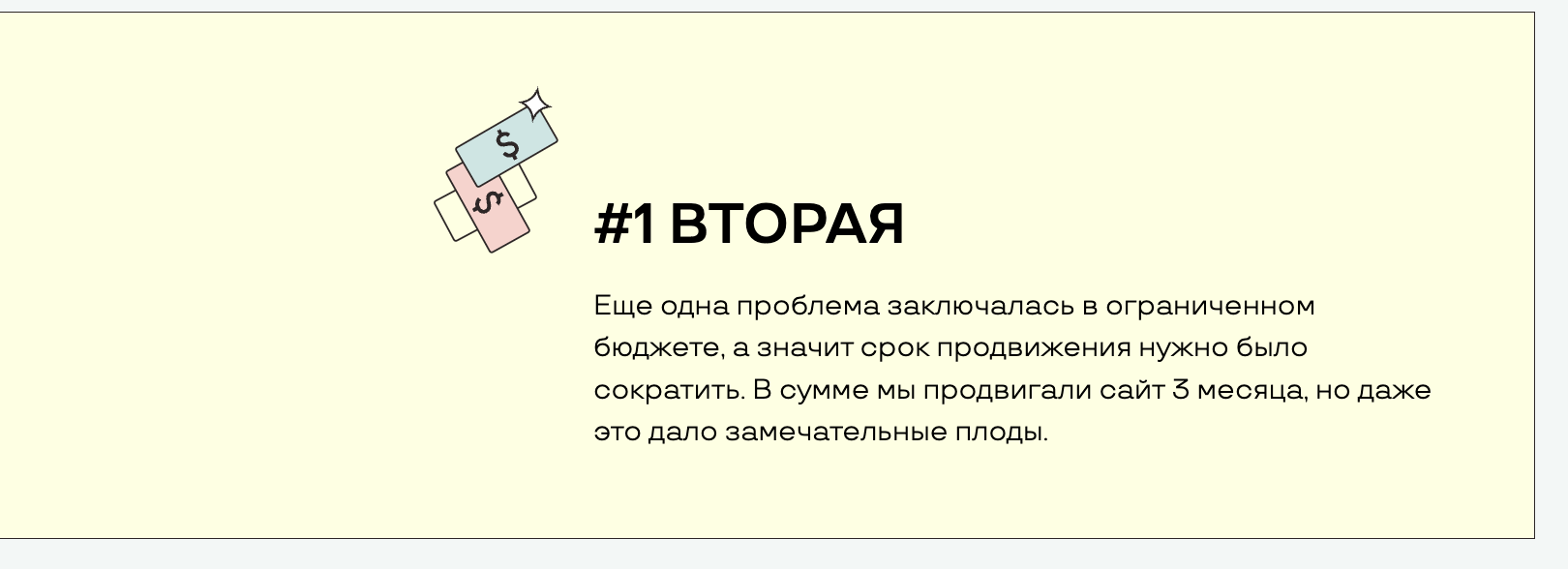 $ $

#1 ВТОРАЯ

Еще одна проблема заключалась в ограниченном бюджете, а значит срок продвижения нужно было сократить. В сумме мы продвигали сайт 3 месяца, но даже это дало замечательные плоды.